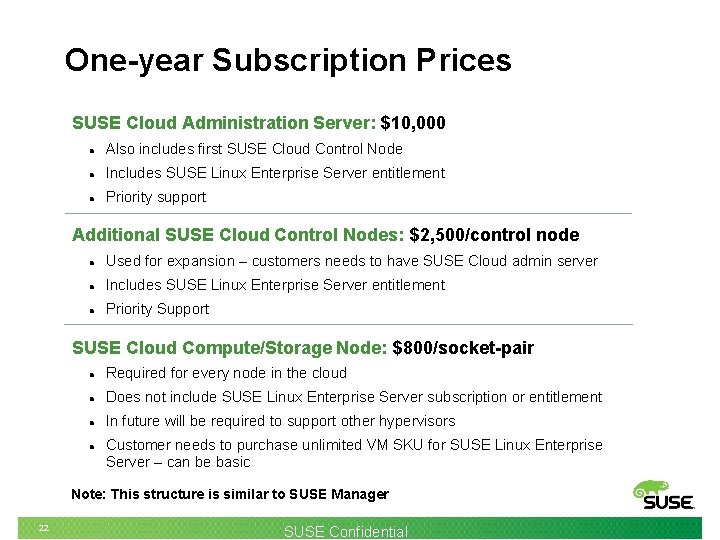 One-year Subscription Prices

SUSE Cloud Administration Server: $10,000

- Also includes first SUSE Cloud Control Node
- Includes SUSE Linux Enterprise Server entitlement
- Priority support

Additional SUSE Cloud Control Nodes: $2,500/control node

- Used for expansion – customers needs to have SUSE Cloud admin server
- Includes SUSE Linux Enterprise Server entitlement
- Priority Support

SUSE Cloud Compute/Storage Node: $800/socket-pair

- Required for every node in the cloud
- Does not include SUSE Linux Enterprise Server subscription or entitlement
- In future will be required to support other hypervisors
- Customer needs to purchase unlimited VM SKU for SUSE Linux Enterprise Server – can be basic

Note: This structure is similar to SUSE Manager

SUSE

22

SUSE Confidential